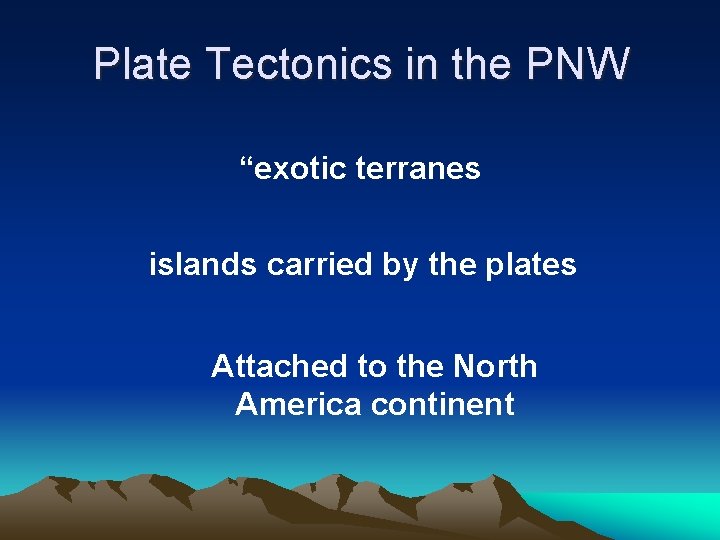 Plate Tectonics in the PNW

“exotic terranes

islands carried by the plates

Attached to the North America continent